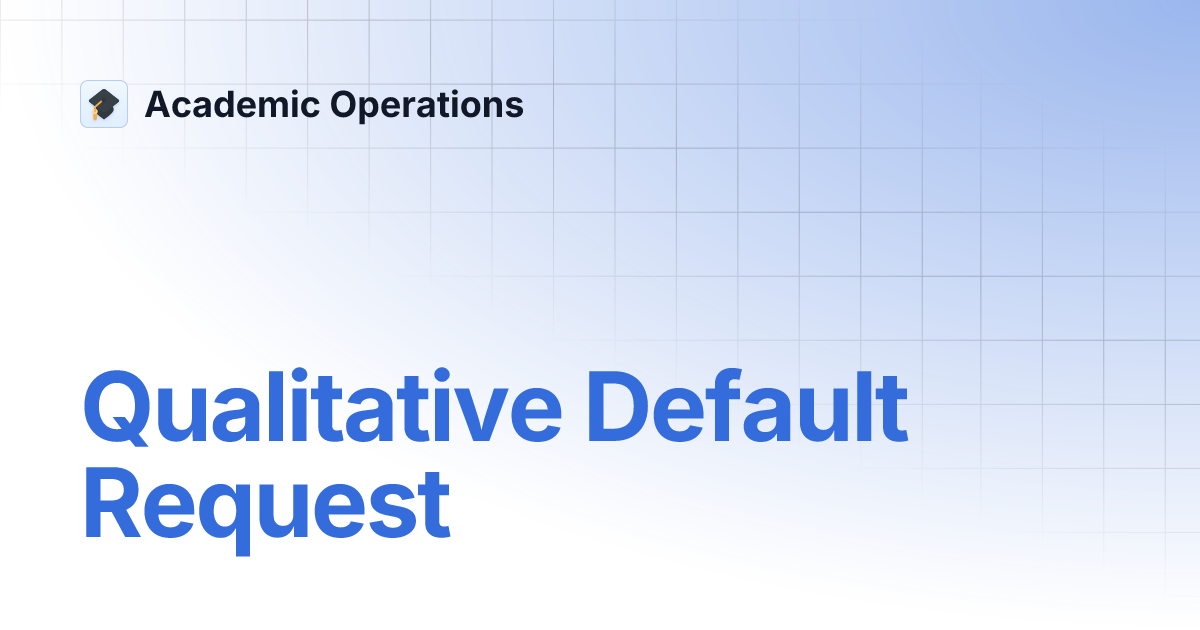 Academic Operations

Qualitative Default Request